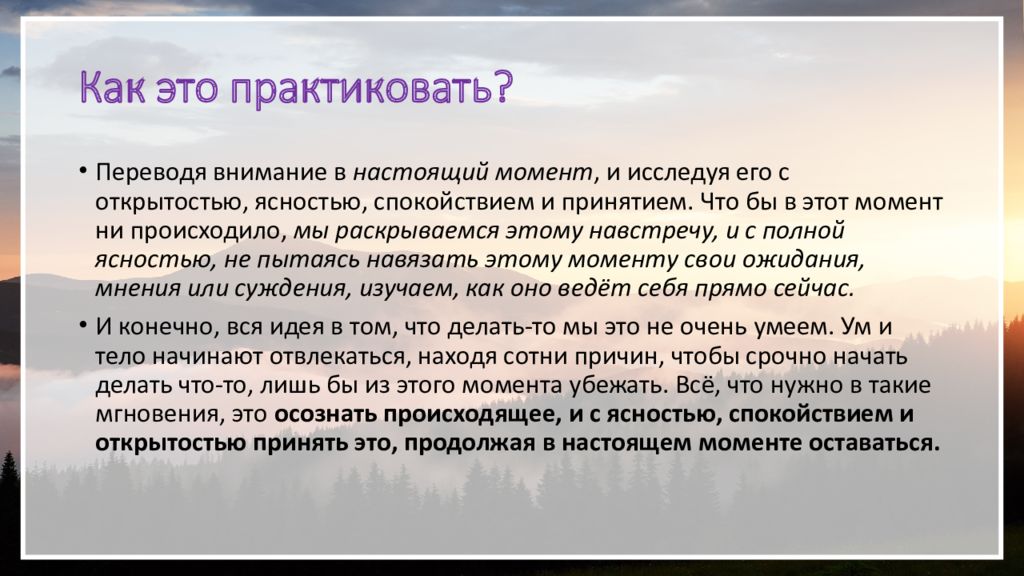 Как это практиковать?

• Переводя внимание в настоящий момент, и исследуя его с открытостью, ясностью, спокойствием и принятием. Что бы в этот момент ни происходило, мы раскрываемся этому навстречу, и с полной ясностью, не пытаясь навязать этому моменту свои ожидания, мнения или суждения, изучаем, как оно ведёт себя прямо сейчас.

• И конечно, вся идея в том, что делать-то мы это не очень умеем. Ум и тело начинают отвлекаться, находя сотни причин, чтобы срочно начать делать что-то, лишь бы из этого момента убежать. Всё, что нужно в такие мгновения, это осознать происходящее, и с ясностью, спокойствием и открытостью принять это, продолжая в настоящем моменте оставаться.